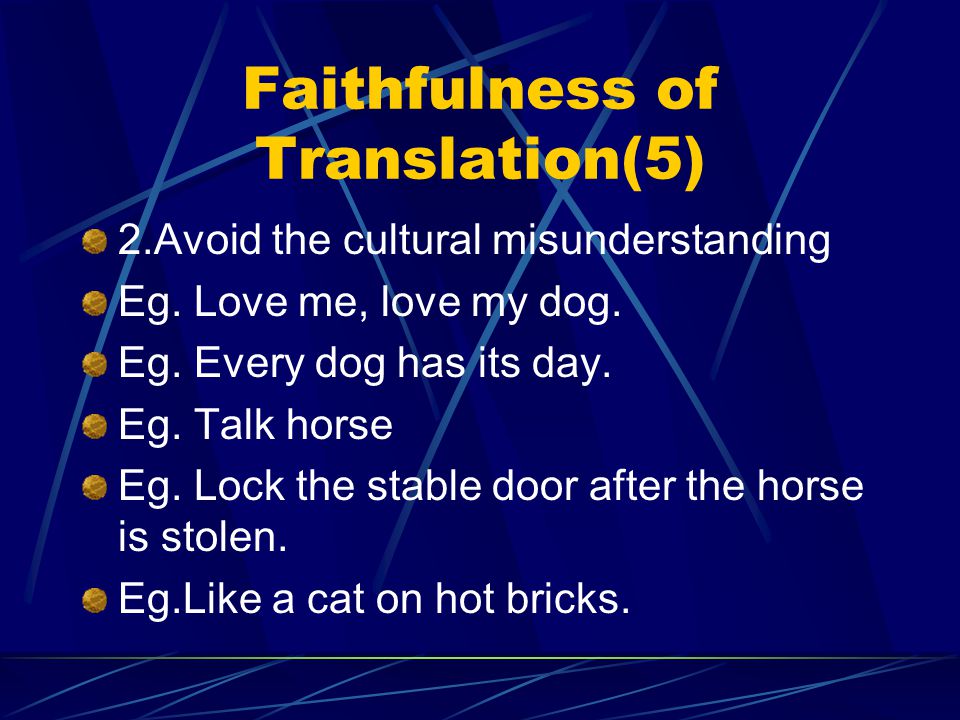 Faithfulness of Translation(5)

2.Avoid the cultural misunderstanding

Eg. Love me, love my dog.

Eg. Every dog has its day.

Eg. Talk horse

Eg. Lock the stable door after the horse is stolen.

Eg.Like a cat on hot bricks.